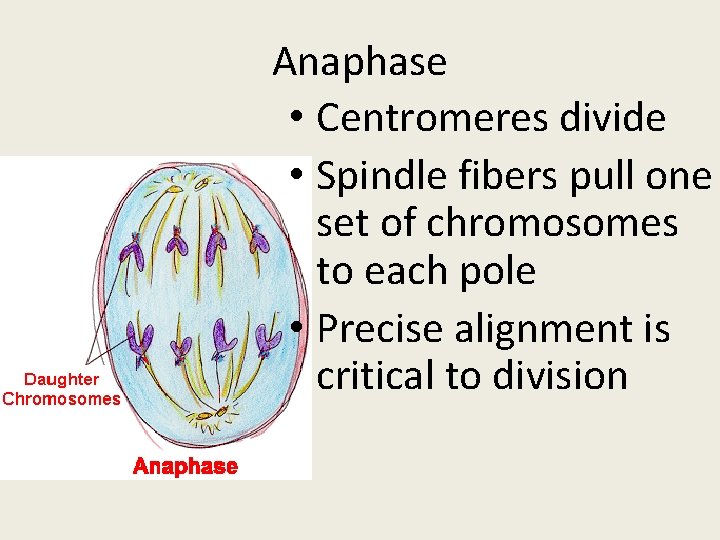 Anaphase

• Centromeres divide
• Spindle fibers pull one set of chromosomes to each pole
• Precise alignment is critical to division

Daughter Chromosomes

Anaphase